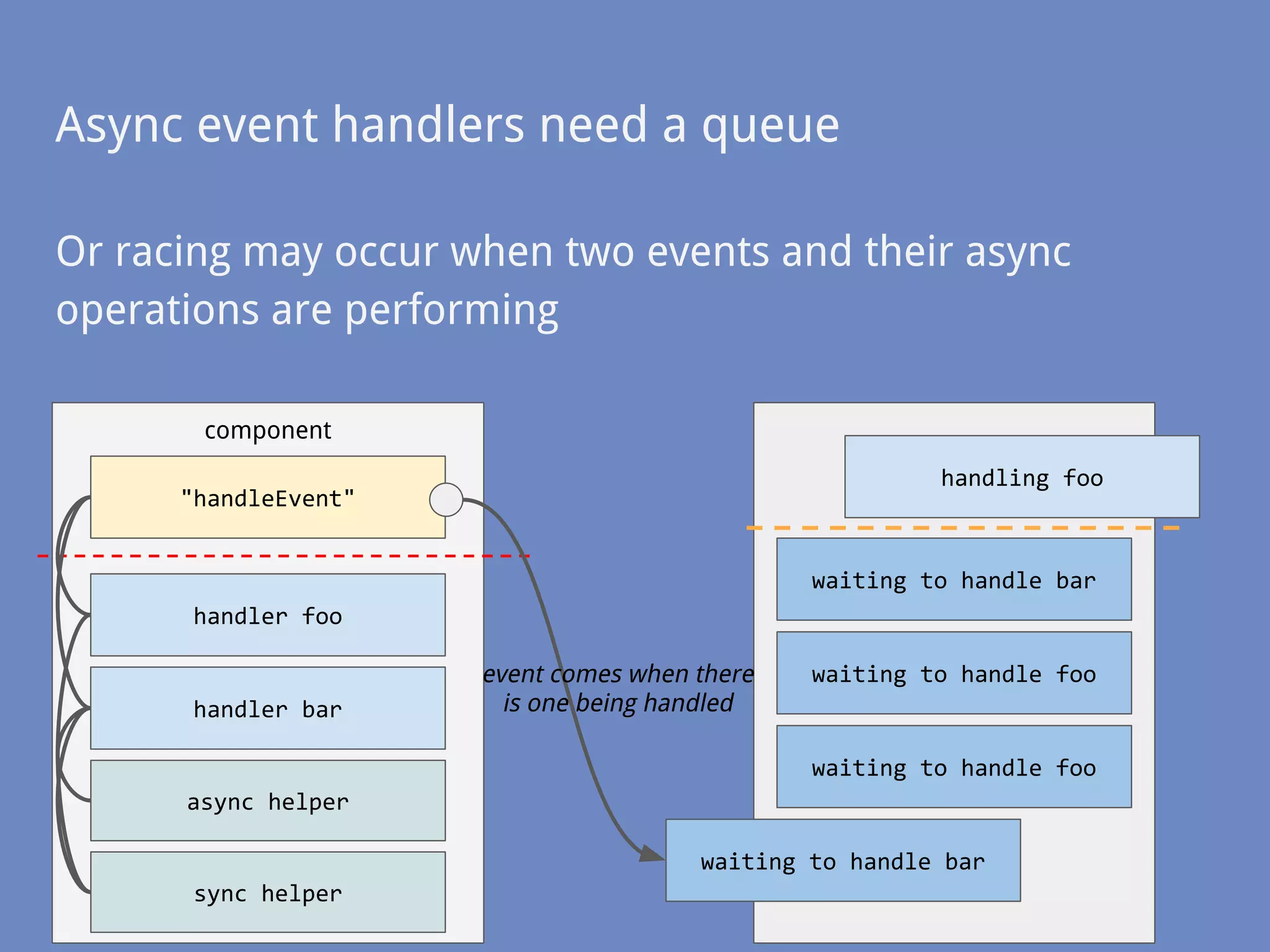 Async event handlers need a queue

Or racing may occur when two events and their async operations are performing

component

"handleEvent"

handler foo

handler bar

async helper

sync helper

event comes when there is one being handled

handling foo

waiting to handle bar

waiting to handle foo

waiting to handle foo

waiting to handle bar